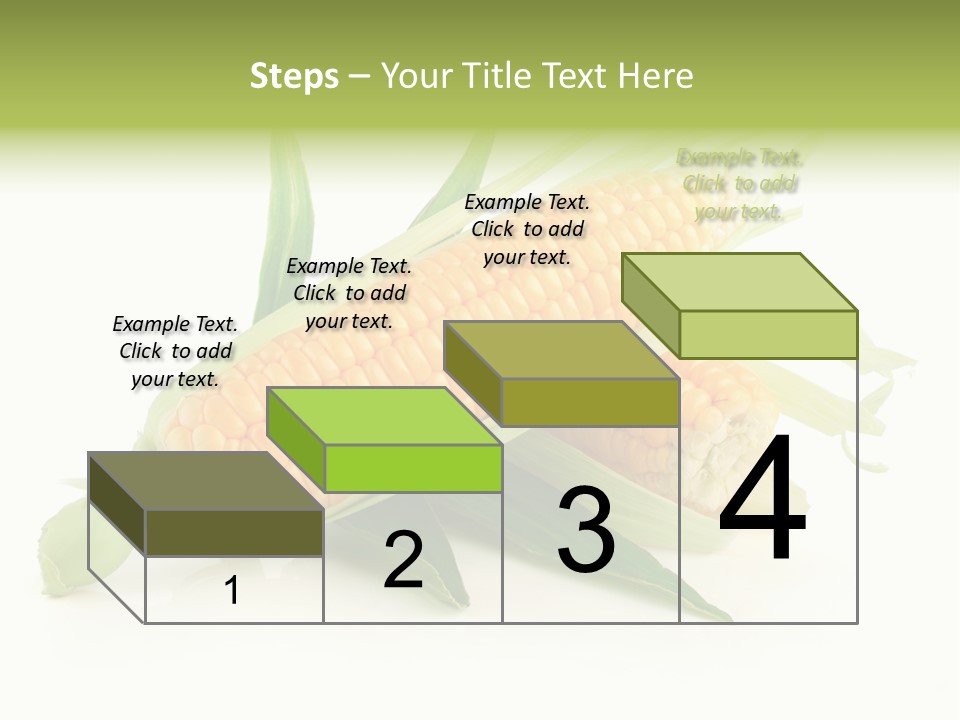 Steps – Your Title Text Here

Example Text. Click to add your text.

Example Text. Click to add your text.

Example Text. Click to add your text.

Example Text. Click to add your text.

1

2

3

4